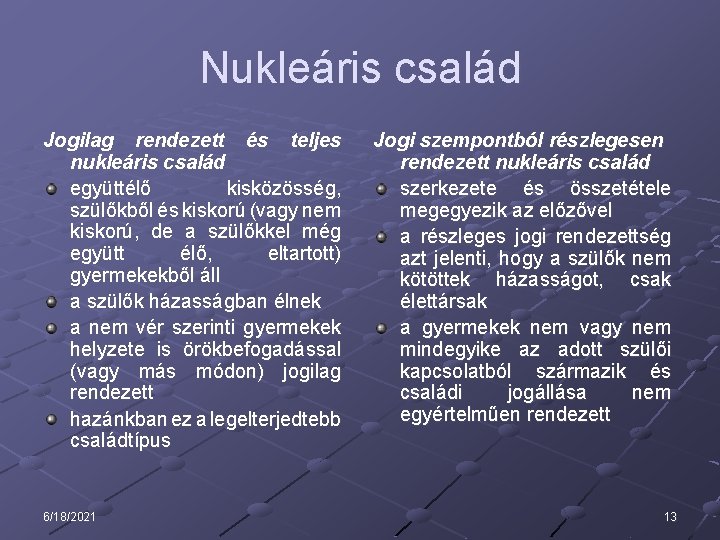 Nukleáris család

Jogilag rendezett és teljes nukleáris család

együttélő kisközösség, szülőkből és kiskorú (vagy nem kiskorú, de a szülőkkel még együtt élő, eltartott) gyermekekből áll

a szülők házasságban élnek

a nem vér szerinti gyermekek helyzete is örökbefogadással (vagy más módon) jogilag rendezett

hazánkban ez a legelterjedtebb családtípus

Jogi szempontból részlegesen rendezett nukleáris család

szerkezete és összetétele megegyezik az előzővel

a részleges jogi rendezettség azt jelenti, hogy a szülők nem kötöttek házasságot, csak élettársak

a gyermekek nem vagy nem mindegyike az adott szülői kapcsolatból származik és családi jogállása nem egyértelműen rendezett

6/18/2021

13